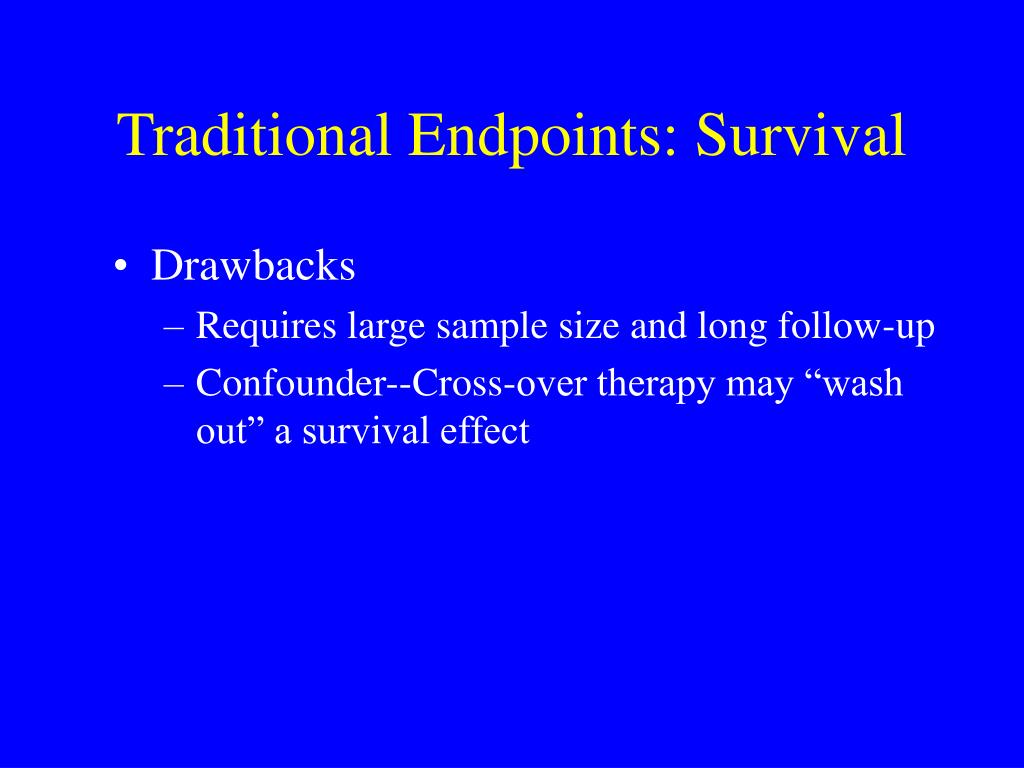 Traditional Endpoints: Survival

• Drawbacks
– Requires large sample size and long follow-up
– Confounder--Cross-over therapy may “wash out” a survival effect